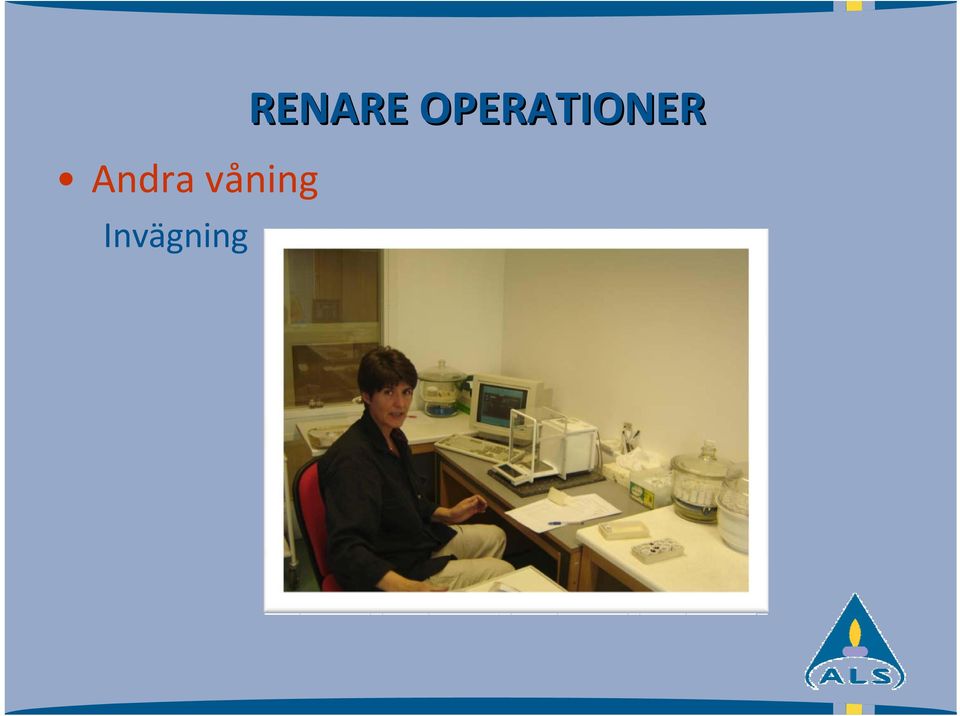 RENARE OPERATIONER

• Andra våning

Invägning

ALS